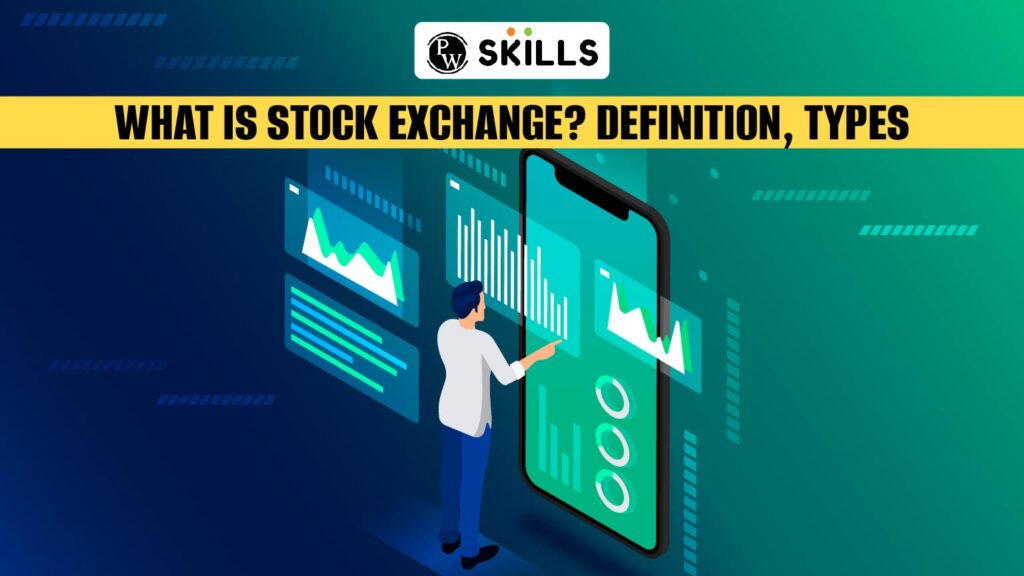 PW SKILLS

WHAT IS STOCK EXCHANGE? DEFINITION, TYPES